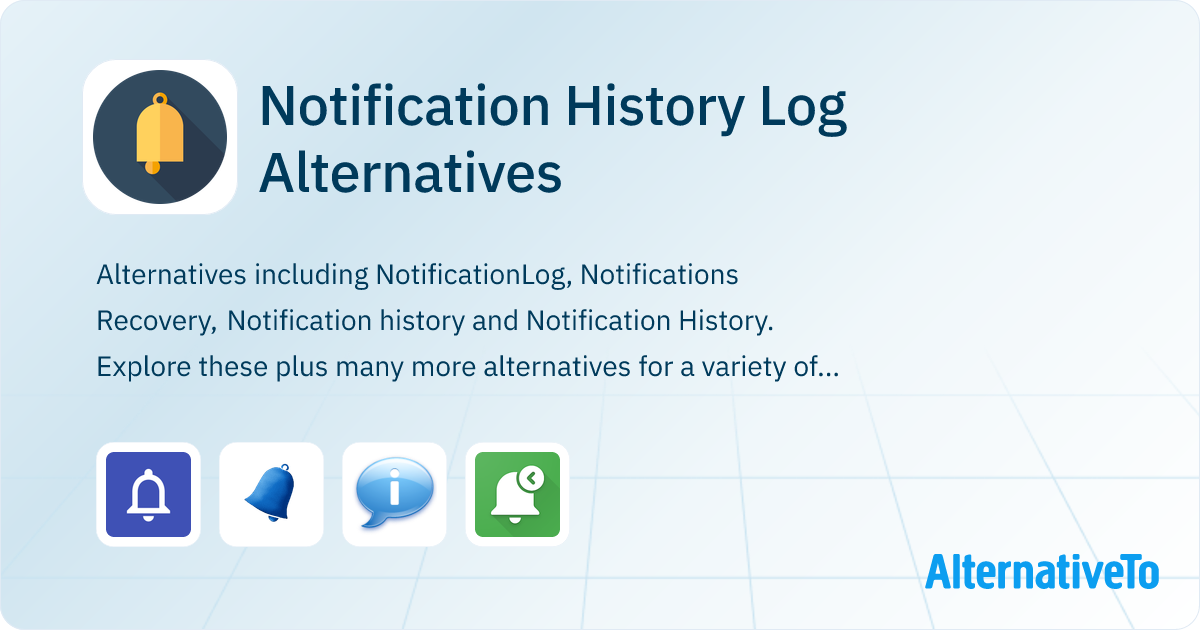 Notification History Log Alternatives

Alternatives including NotificationLog, Notifications Recovery, Notification history and Notification History. Explore these plus many more alternatives for a variety of...

AlternativeTo